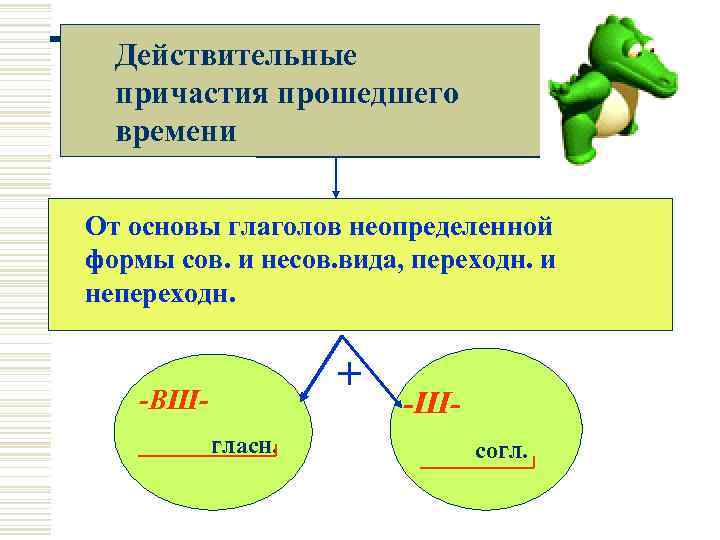 Действительные причастия прошедшего времени

От основы глаголов неопределенной формы сов. и несов.вида, переходн. и непереходн.

+

-ВШ-

гласн.

-Ш-

согл.